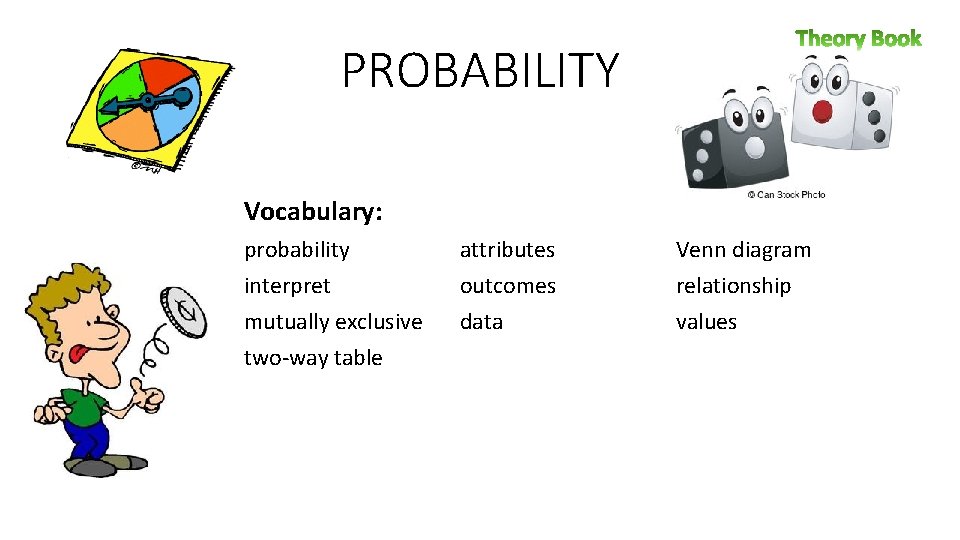 PROBABILITY

Theory Book

© Can Stock Photo

Vocabulary:

probability
interpret
mutually exclusive
two-way table

attributes
outcomes
data

Venn diagram
relationship
values